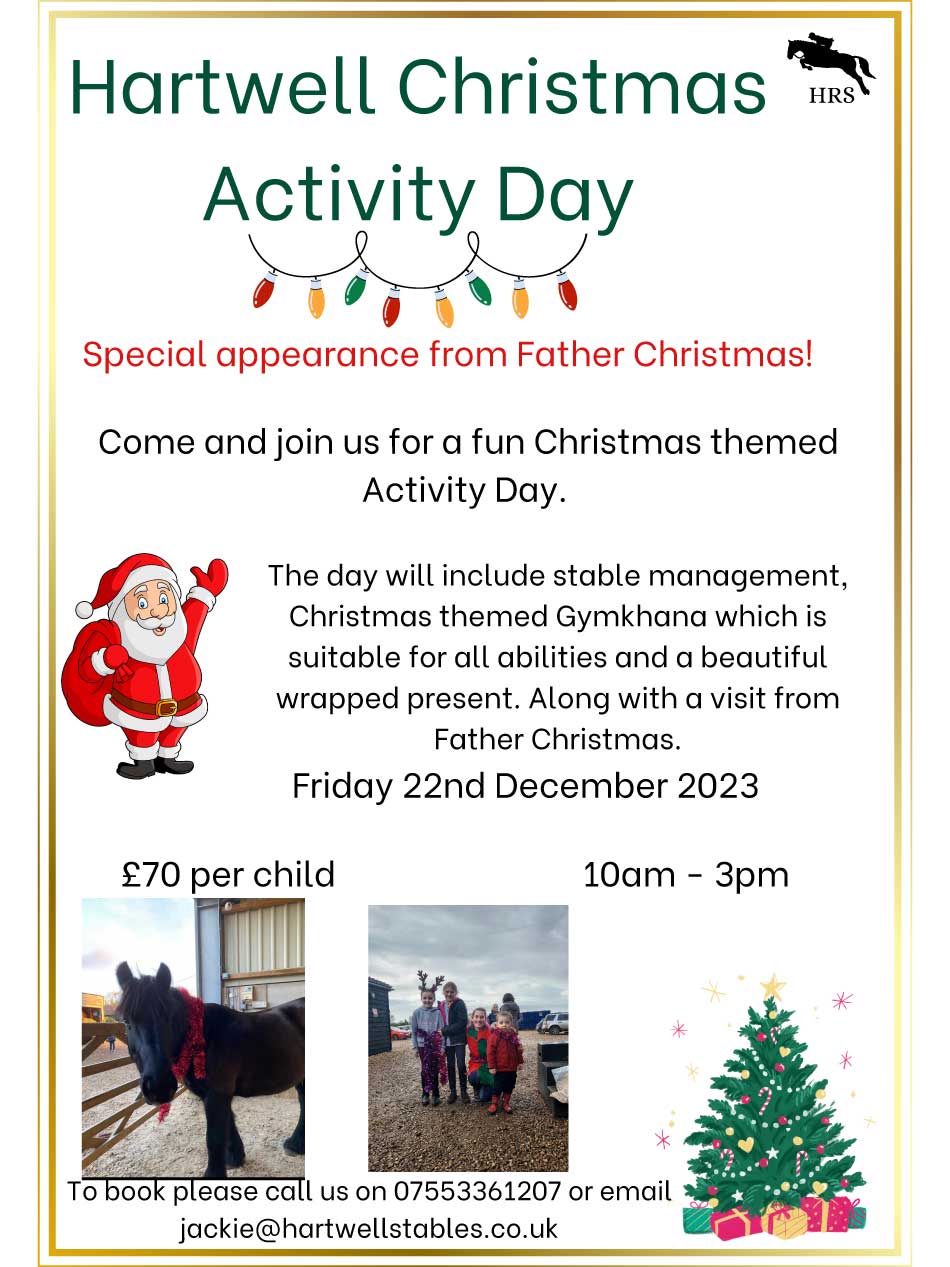 Hartwell Christmas Activity Day

HRS

Special appearance from Father Christmas!

Come and join us for a fun Christmas themed Activity Day.

The day will include stable management, Christmas themed Gymkhana which is suitable for all abilities and a beautiful wrapped present. Along with a visit from Father Christmas.

Friday 22nd December 2023

£70 per child

10am - 3pm

To book please call us on 07553361207 or email jackie@hartwellstables.co.uk